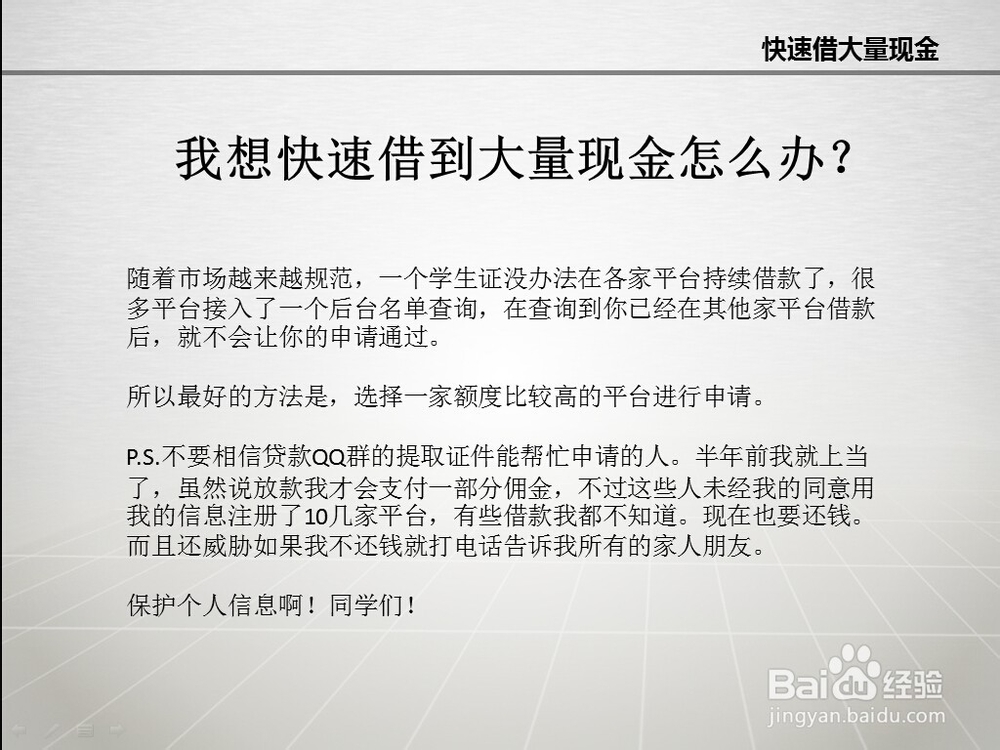 快速借大量现金

我想快速借到大量现金怎么办？

随着市场越来越规范，一个学生证没办法在各家平台持续借款了，很多平台接入了一个后台名单查询，在查询到你已经在其他家平台借款后，就不会让你的申请通过。

所以最好的方法是，选择一家额度比较高的平台进行申请。

P.S.不要相信贷款QQ群的提取证件能帮忙申请的人。半年前我就上当了，虽然说放款我才会支付一部分佣金，不过这些人未经我的同意用我的信息注册了10几家平台，有些借款我都不知道。现在也要还钱。而且还威胁如果我不还钱就打电话告诉我所有的家人朋友。

保护个人信息啊！同学们！

Baidu经验
jingyan.baidu.com